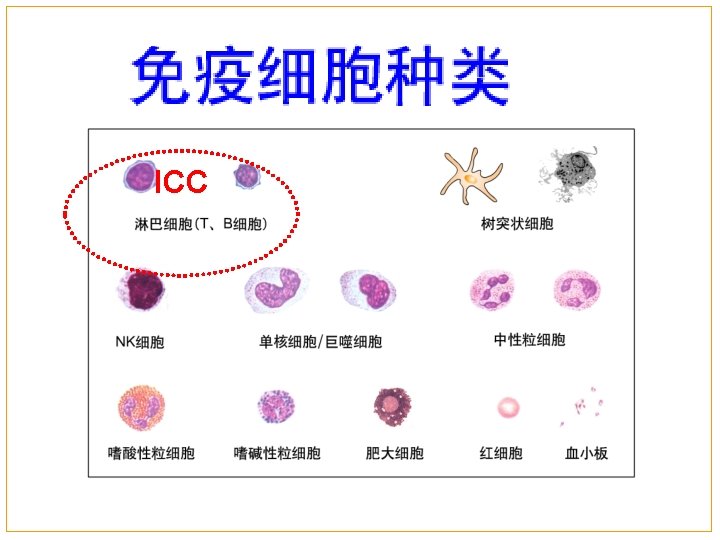 免疫细胞种类

ICC

淋巴细胞(T、B细胞)

树突状细胞

NK细胞

单核细胞/巨噬细胞

中性粒细胞

嗜酸性粒细胞

嗜碱性粒细胞

肥大细胞

红细胞

血小板